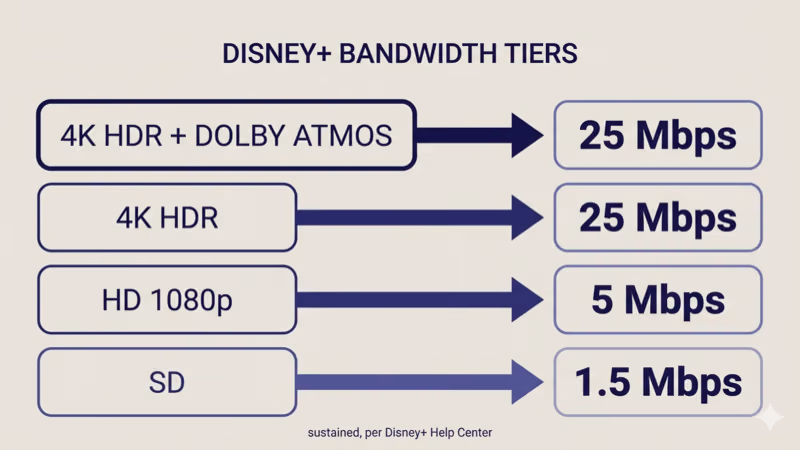 DISNEY+ BANDWIDTH TIERS

4K HDR + DOLBY ATMOS
25 Mbps

4K HDR
25 Mbps

HD 1080p
5 Mbps

SD
1.5 Mbps

sustained, per Disney+ Help Center